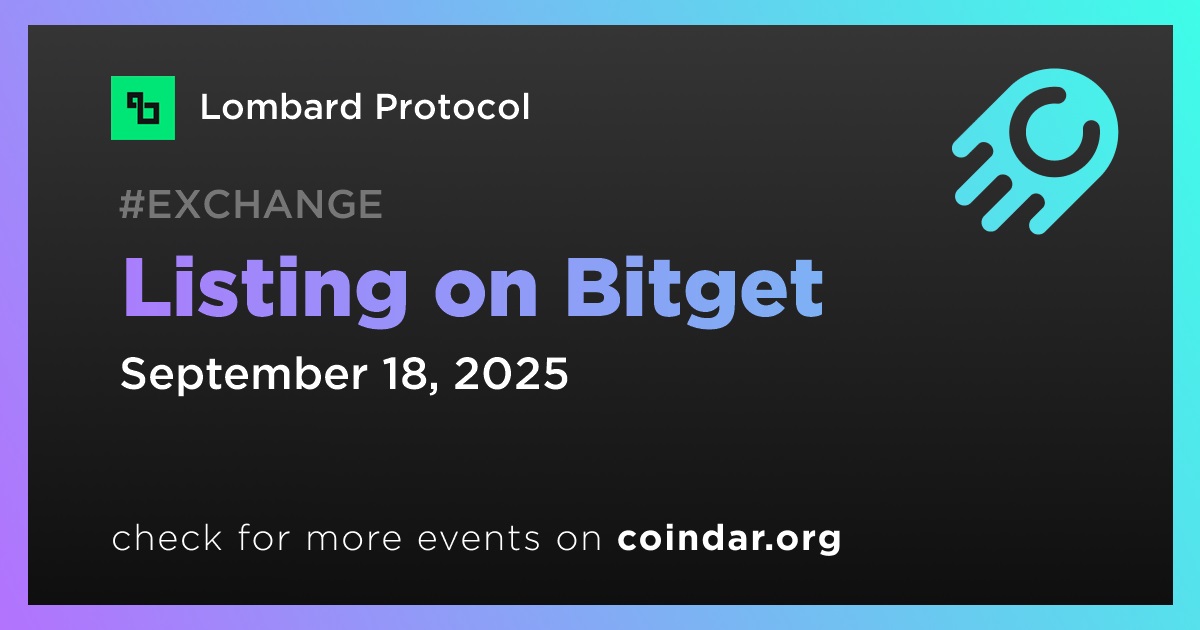 Lombard Protocol

#EXCHANGE

Listing on Bitget

September 18, 2025

check for more events on coindar.org